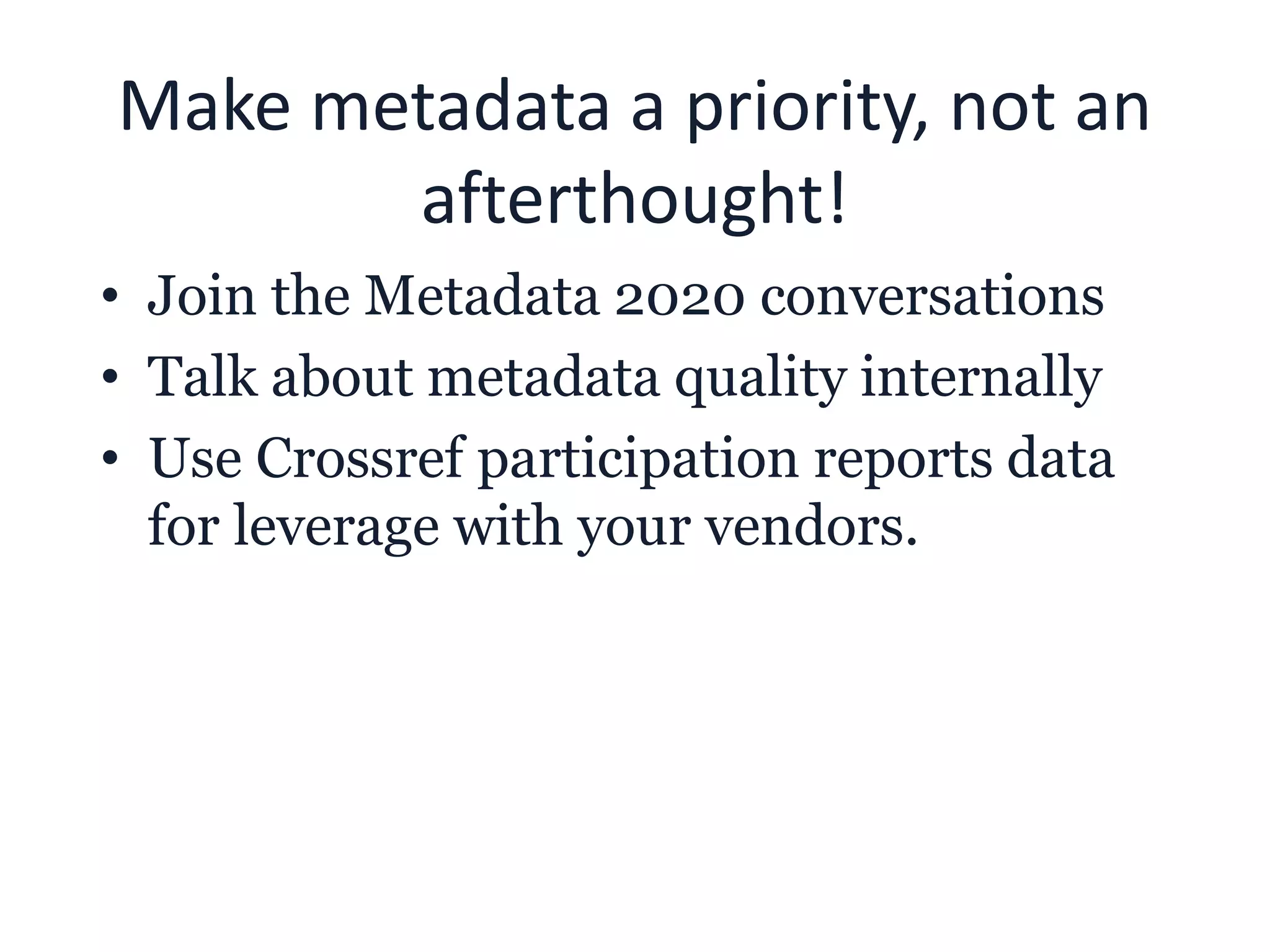 Make metadata a priority, not an afterthought!

• Join the Metadata 2020 conversations
• Talk about metadata quality internally
• Use Crossref participation reports data for leverage with your vendors.